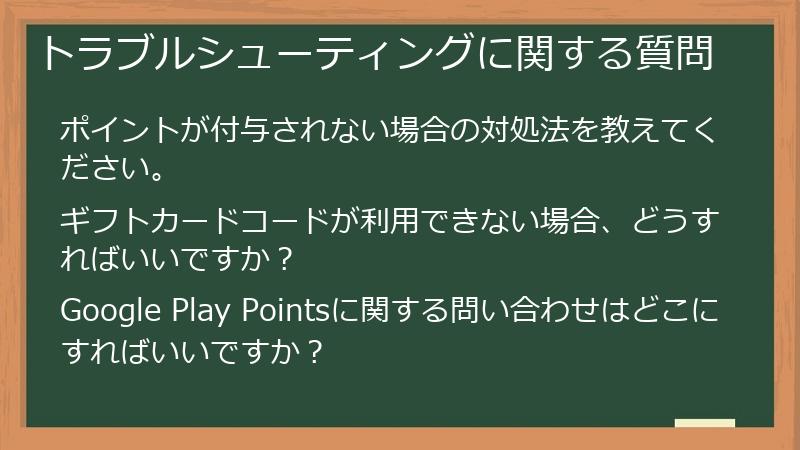 トラブルシューティングに関する質問

ポイントが付与されない場合の対処法を教えてください。

ギフトカードコードが利用できない場合、どうすればいいですか？

Google Play Pointsに関する問い合わせはどこにすればいいですか？